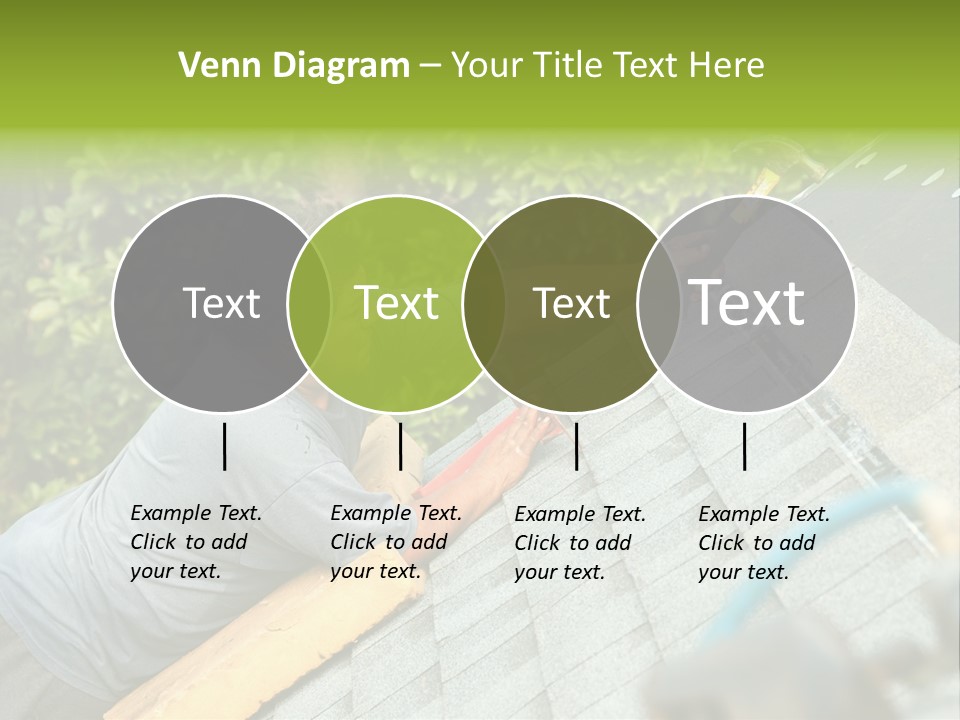 Venn Diagram – Your Title Text Here

Text

Text

Text

Text

Example Text. Click to add your text.

Example Text. Click to add your text.

Example Text. Click to add your text.

Example Text. Click to add your text.